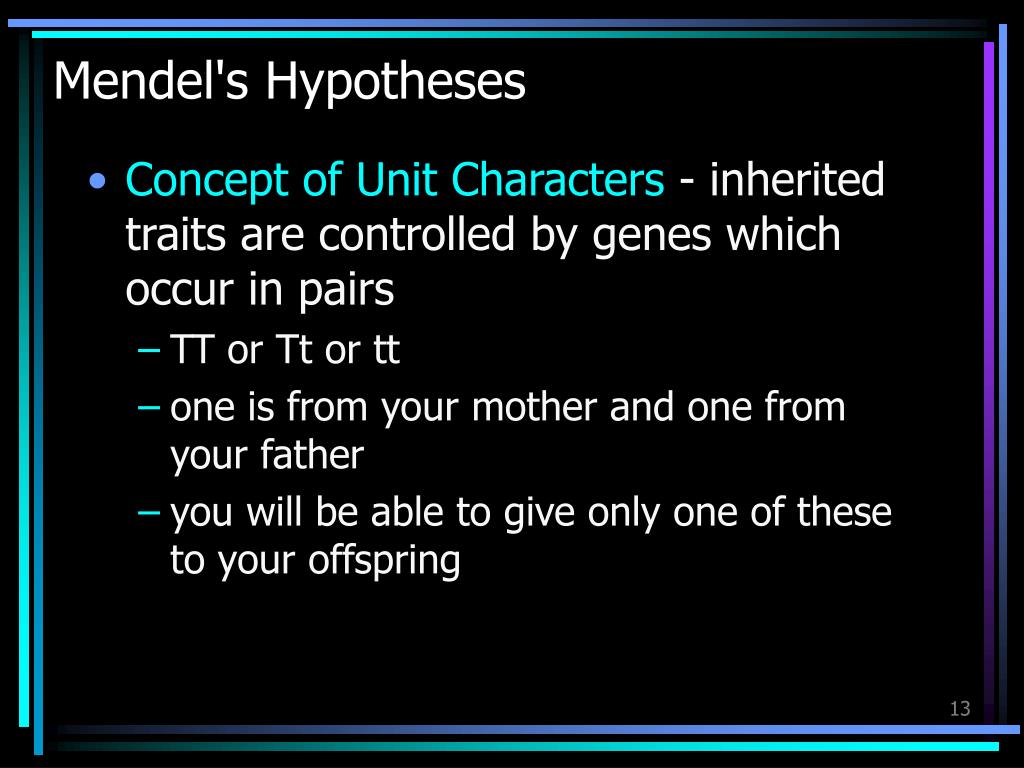 Mendel's Hypotheses

• Concept of Unit Characters - inherited traits are controlled by genes which occur in pairs

– TT or Tt or tt

– one is from your mother and one from your father

– you will be able to give only one of these to your offspring

13